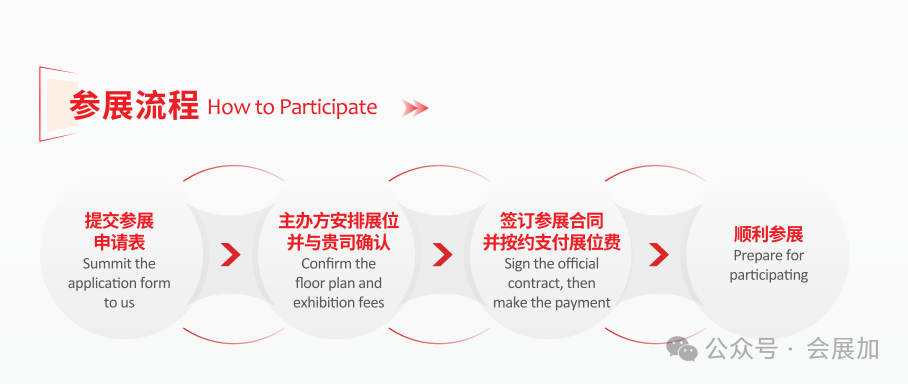 参展流程 How to Participate

提交参展申请表
Summit the application form to us

主办方安排展位并与贵司确认
Confirm the floor plan and exhibition fees

签订参展合同并按约支付展位费
Sign the official contract, then make the payment

顺利参展
Prepare for participating

公众号 · 会展加